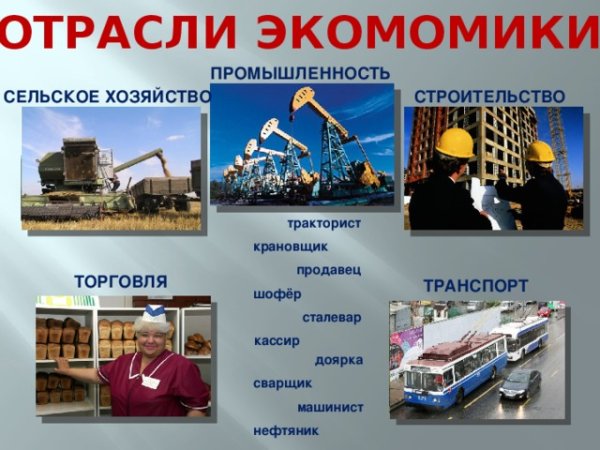 ОТРАСЛИ ЭКОМОМИКИ

ПРОМЫШЛЕННОСТЬ

СЕЛЬСКОЕ ХОЗЯЙСТВО

СТРОИТЕЛЬСТВО

тракторист
крановщик
продавец
шофёр
сталевар
кассир
доярка
сварщик
машинист
нефтяник

ТОРГОВЛЯ

ТРАНСПОРТ